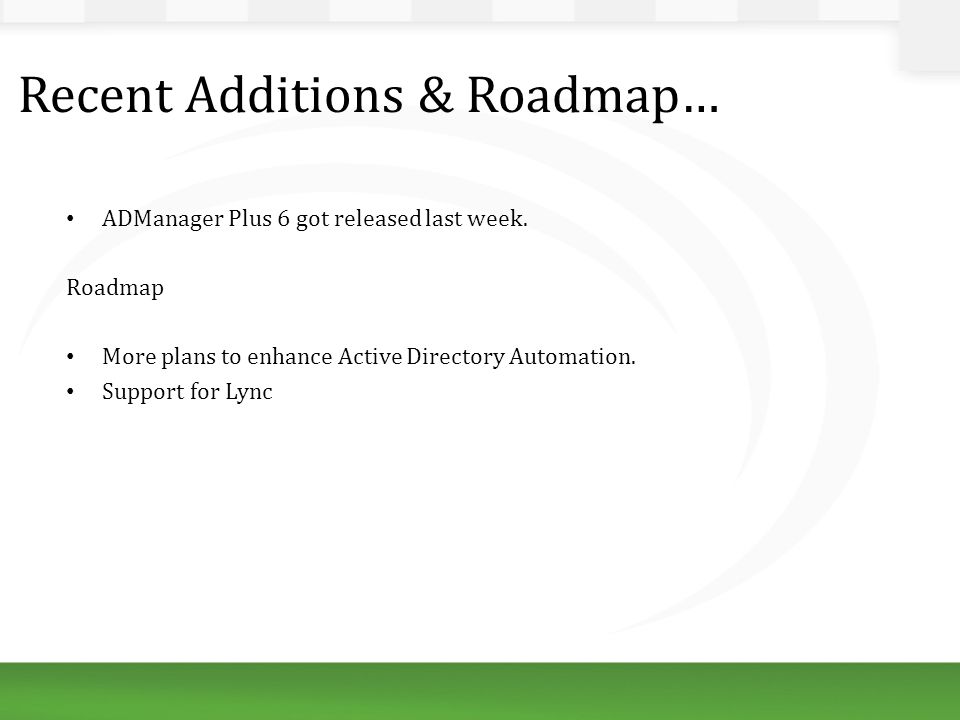 Recent Additions & Roadmap…

• ADManager Plus 6 got released last week.

Roadmap

• More plans to enhance Active Directory Automation.
• Support for Lync